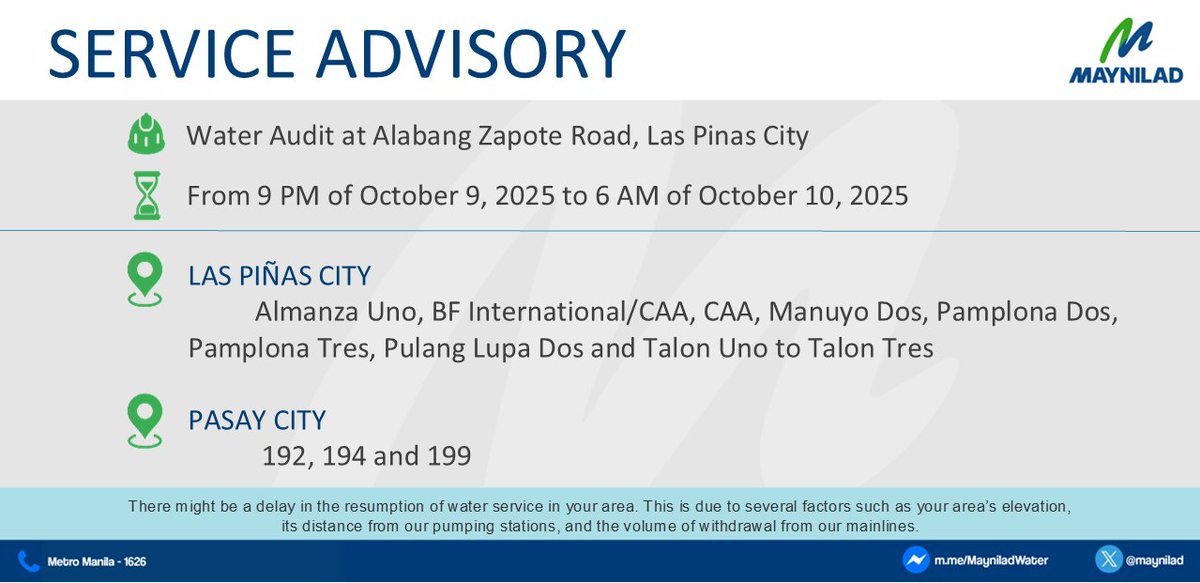 SERVICE ADVISORY

MAYNILAD

Water Audit at Alabang Zapote Road, Las Pinas City

From 9 PM of October 9, 2025 to 6 AM of October 10, 2025

LAS PIÑAS CITY

Almanza Uno, BF International/CAA, CAA, Manuyo Dos, Pamplona Dos, Pamplona Tres, Pulang Lupa Dos and Talon Uno to Talon Tres

PASAY CITY

192, 194 and 199

There might be a delay in the resumption of water service in your area. This is due to several factors such as your area's elevation, its distance from our pumping stations, and the volume of withdrawal from our mainlines.

Metro Manila - 1626

m.me/MayniladWater

@maynilad